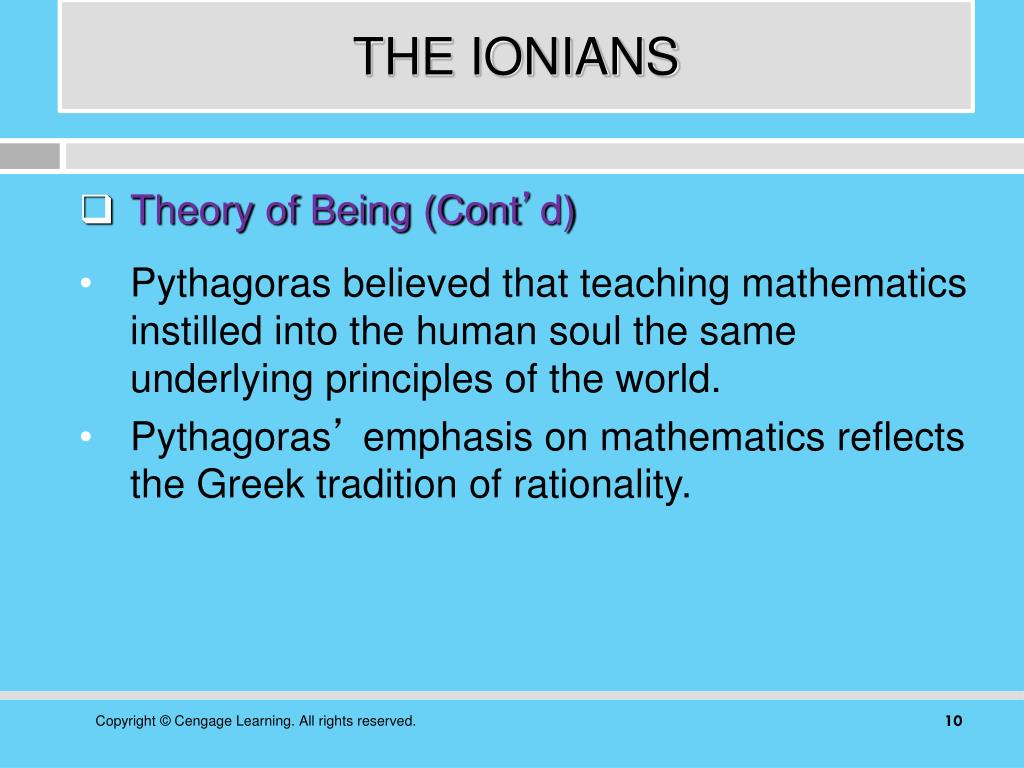 THE IONIANS

❑ Theory of Being (Cont’d)

• Pythagoras believed that teaching mathematics instilled into the human soul the same underlying principles of the world.
• Pythagoras’ emphasis on mathematics reflects the Greek tradition of rationality.

Copyright © Cengage Learning. All rights reserved.

10